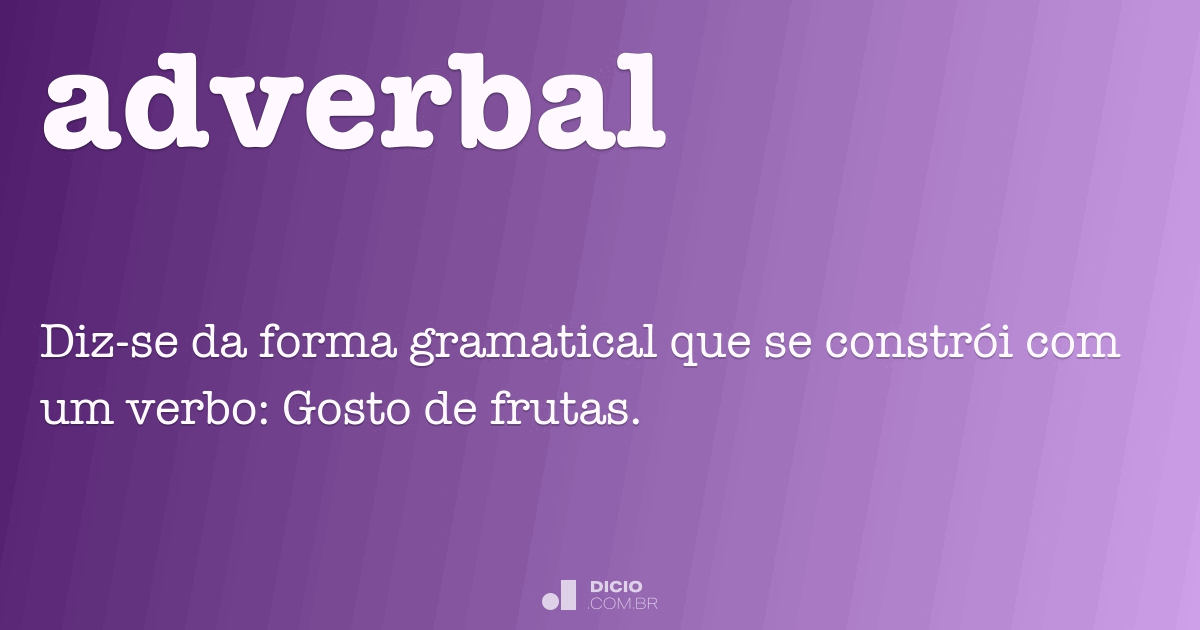 adverbal

Diz-se da forma gramatical que se constrói com um verbo: Gosto de frutas.

DICIO
.COM.BR